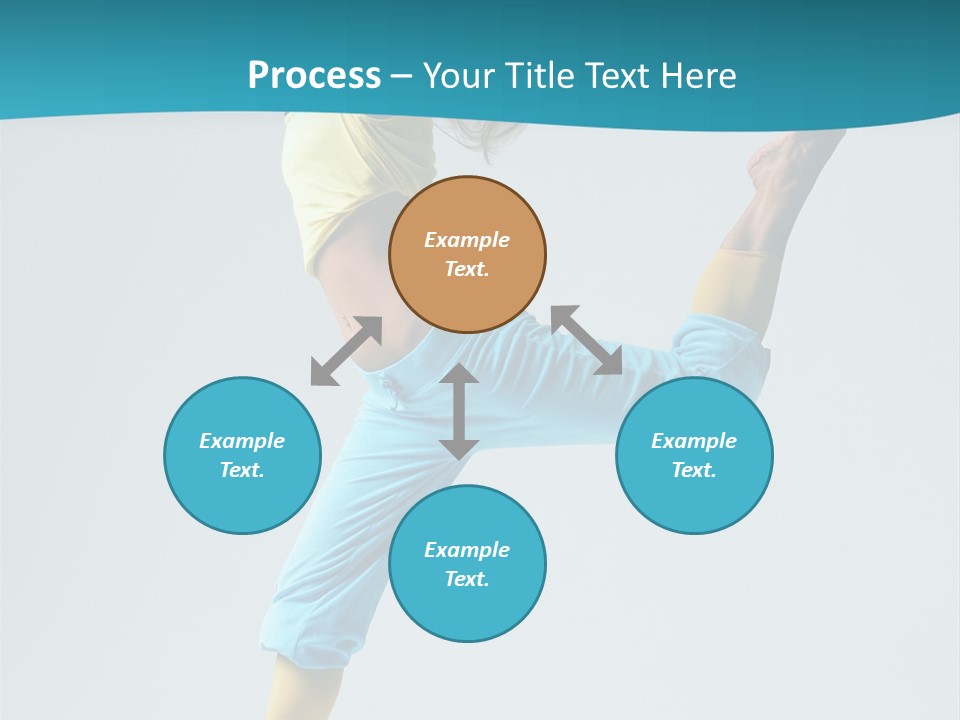 Process – Your Title Text Here

Example Text.

Example Text.

Example Text.

Example Text.